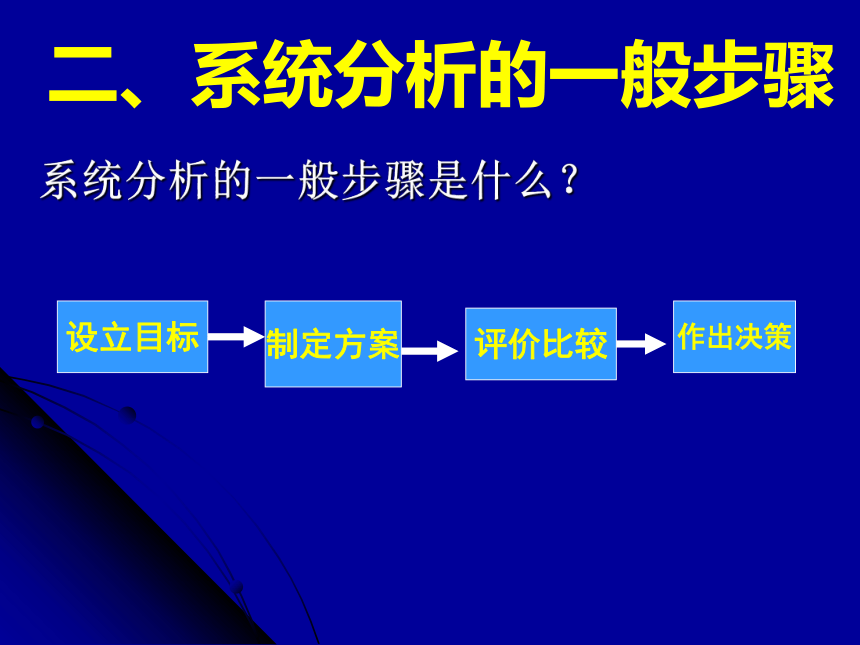 二、系统分析的一般步骤

系统分析的一般步骤是什么？

设立目标

制定方案

评价比较

作出决策